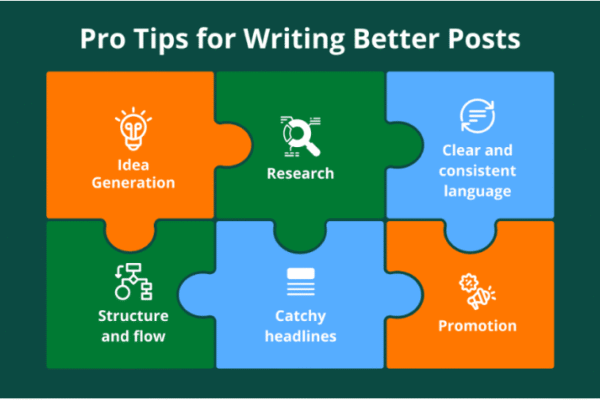 Pro Tips for Writing Better Posts

Idea Generation

Research

Clear and consistent language

Structure and flow

Catchy headlines

Promotion